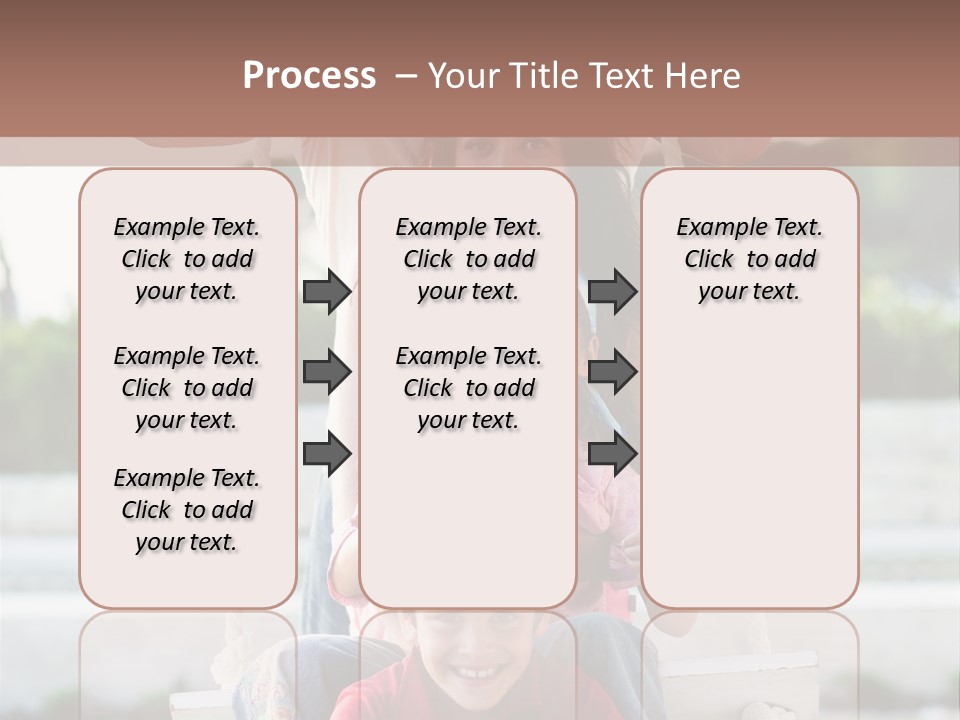 Process – Your Title Text Here

Example Text. Click to add your text.

Example Text. Click to add your text.

Example Text. Click to add your text.

Example Text. Click to add your text.

Example Text. Click to add your text.

Example Text. Click to add your text.